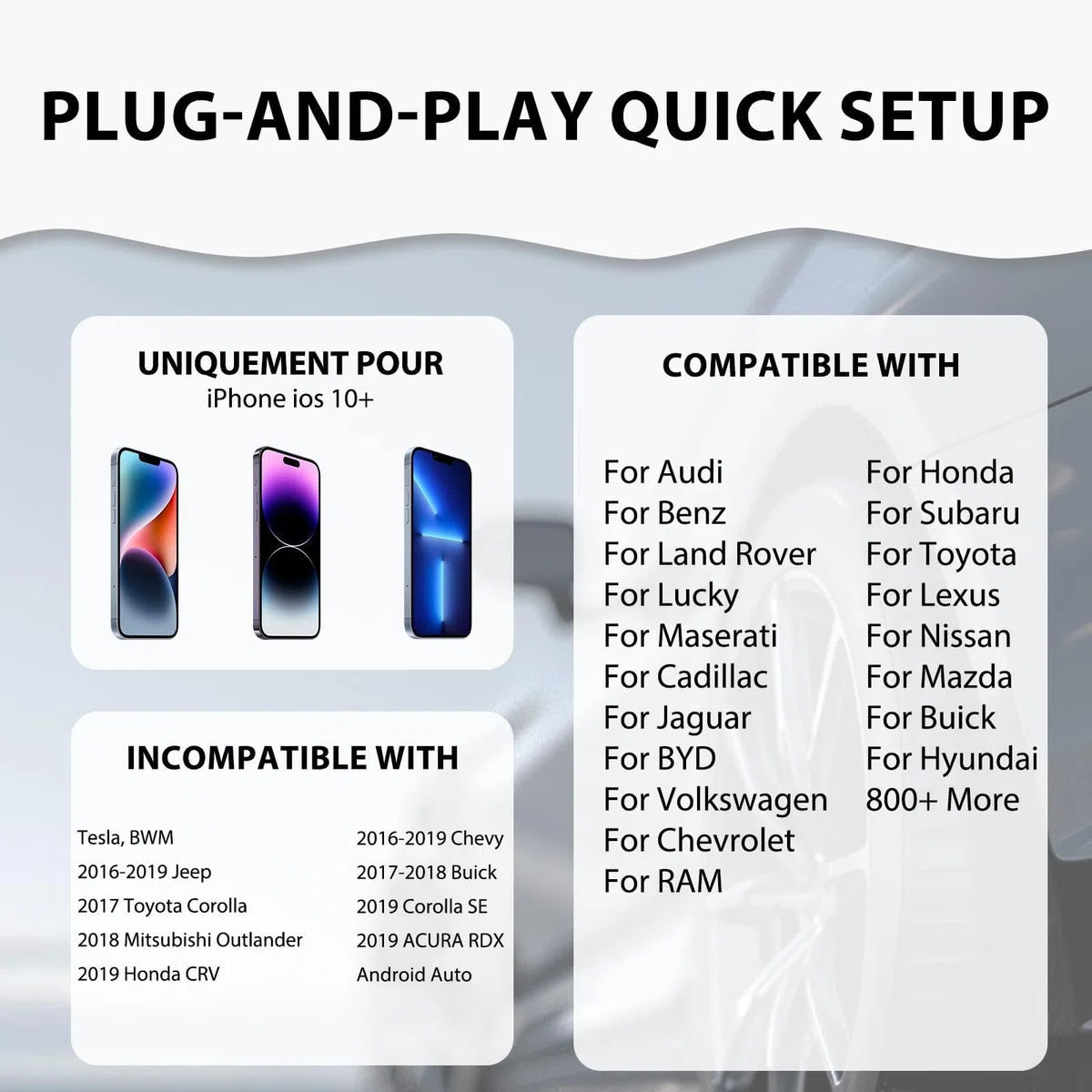 PLUG-AND-PLAY QUICK SETUP

UNIQUEMENT POUR
iPhone ios 10+

INCOMPATIBLE WITH

Tesla, BWM
2016-2019 Jeep
2017 Toyota Corolla
2018 Mitsubishi Outlander
2019 Honda CRV

2016-2019 Chevy
2017-2018 Buick
2019 Corolla SE
2019 ACURA RDX
Android Auto

COMPATIBLE WITH

For Audi
For Benz
For Land Rover
For Lucky
For Maserati
For Cadillac
For Jaguar
For BYD
For Volkswagen
For Chevrolet
For RAM

For Honda
For Subaru
For Toyota
For Lexus
For Nissan
For Mazda
For Buick
For Hyundai
800+ More